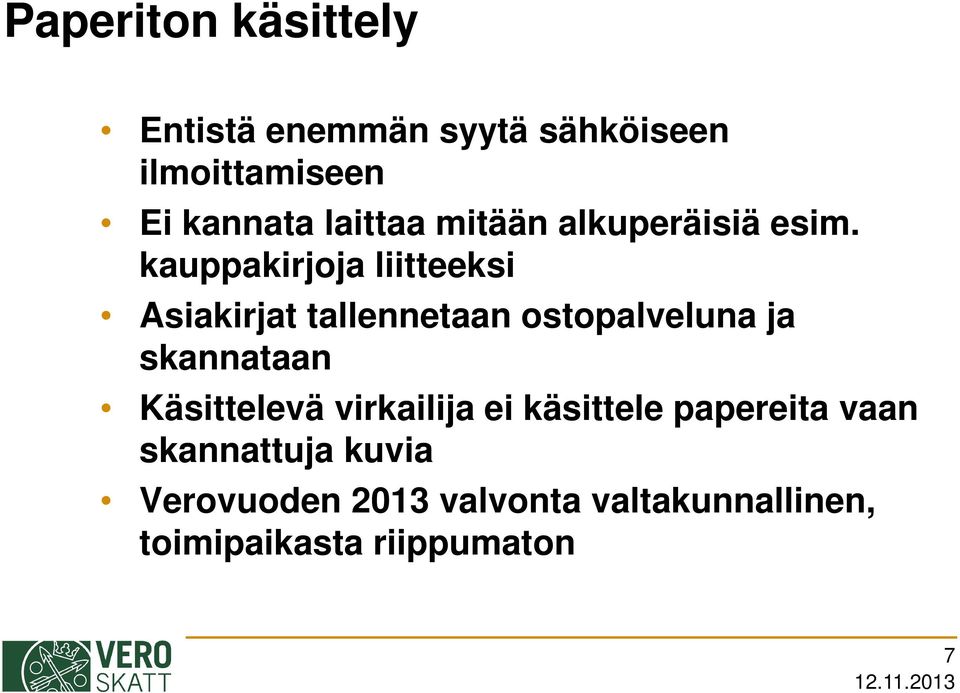 Paperiton käsittely

• Entistä enemmän syytä sähköiseen ilmoittamiseen
• Ei kannata laittaa mitään alkuperäisiä esim. kauppakirjoja liitteeksi
• Asiakirjat tallennetaan ostopalveluna ja skannataan
• Käsittelevä virkailija ei käsittele papereita vaan skannattuja kuvia
• Verovuoden 2013 valvonta valtakunnallinen, toimipaikasta riippumaton

VERO SKATT

7
12.11.2013